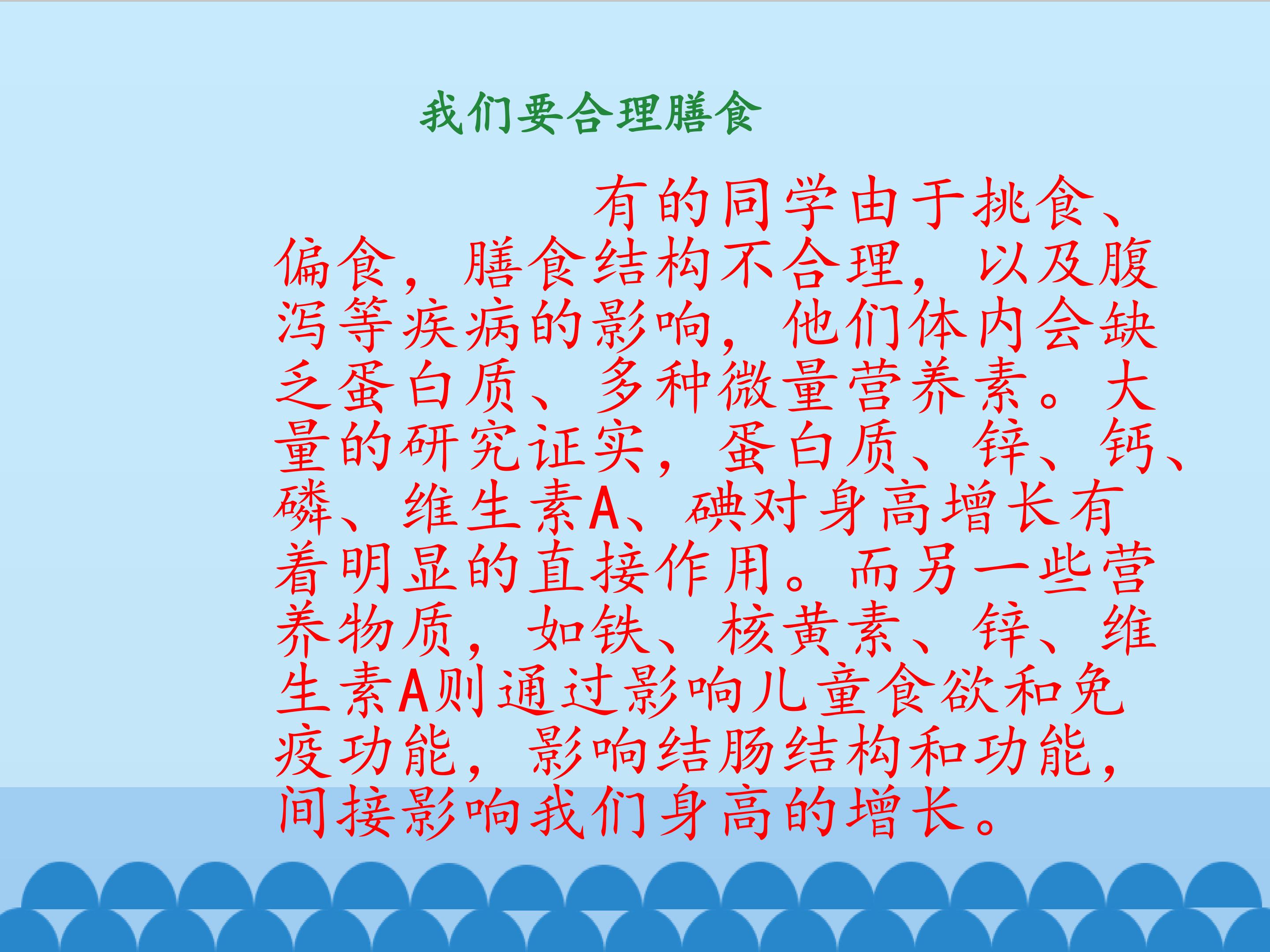 我们要合理膳食

有的同学由于挑食、偏食，膳食结构不合理，以及腹泻等疾病的影响，他们体内会缺乏蛋白质、多种微量营养素。大量的研究证实，蛋白质、锌、钙、磷、维生素A、碘对身高增长有着明显的直接作用。而另一些营养物质，如铁、核黄素、锌、维生素A则通过影响儿童食欲和免疫功能，影响结肠结构和功能，间接影响我们身高的增长。